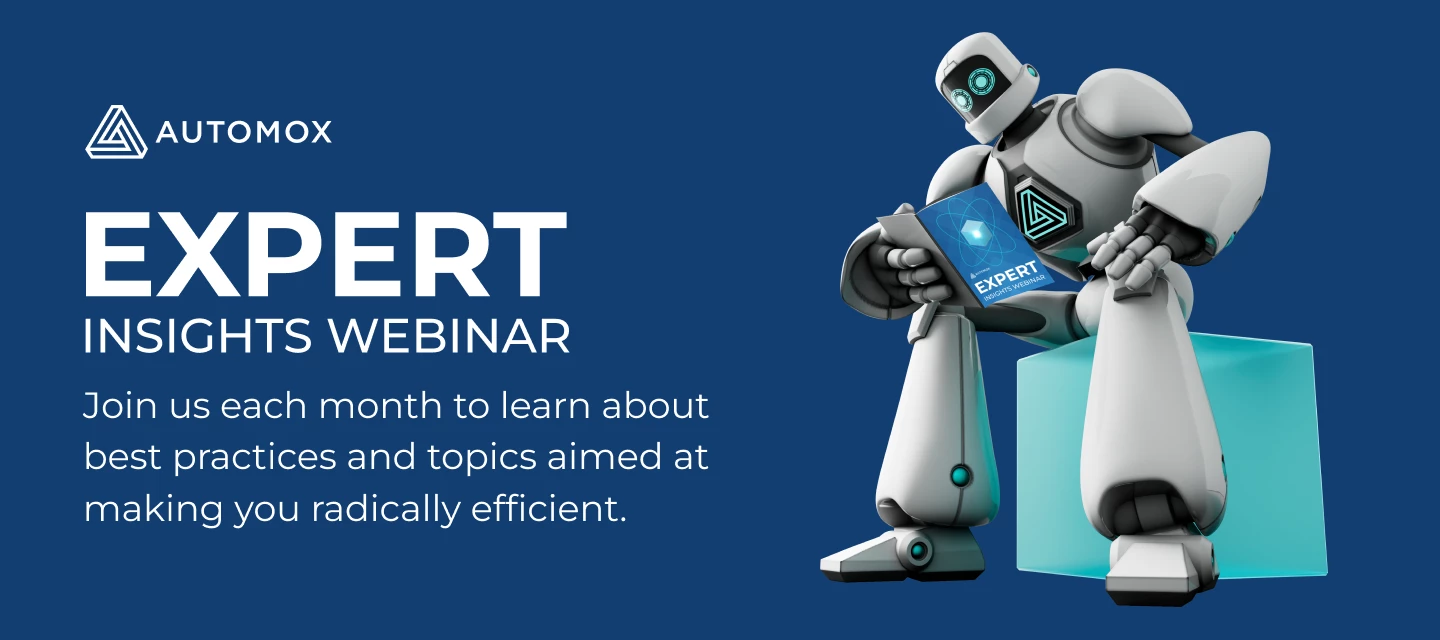 AUTOMOX

EXPERT
INSIGHTS WEBINAR

Join us each month to learn about best practices and topics aimed at making you radically efficient.

AUTOMOX
EXPERT
INSIGHTS WEBINAR